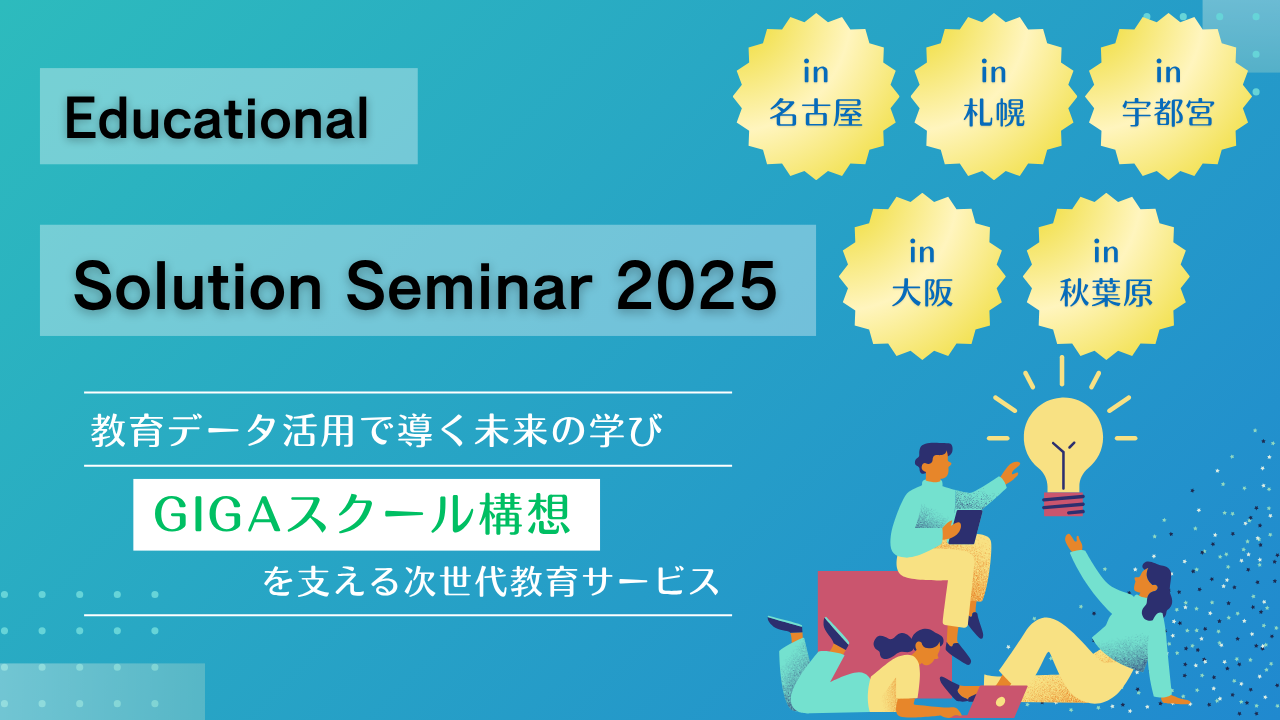 Educational

Solution Seminar 2025

in
名古屋

in
札幌

in
宇都宮

in
大阪

in
秋葉原

教育データ活用で導く未来の学び

GIGAスクール構想

を支える次世代教育サービス